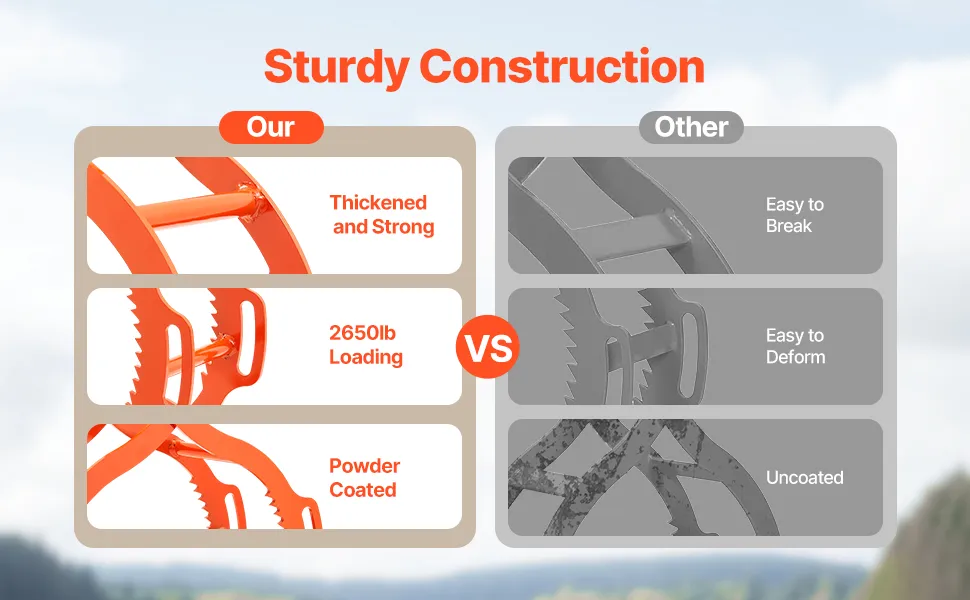 Sturdy Construction

Our

Thickened and Strong

2650lb Loading

Powder Coated

VS

Other

Easy to Break

Easy to Deform

Uncoated